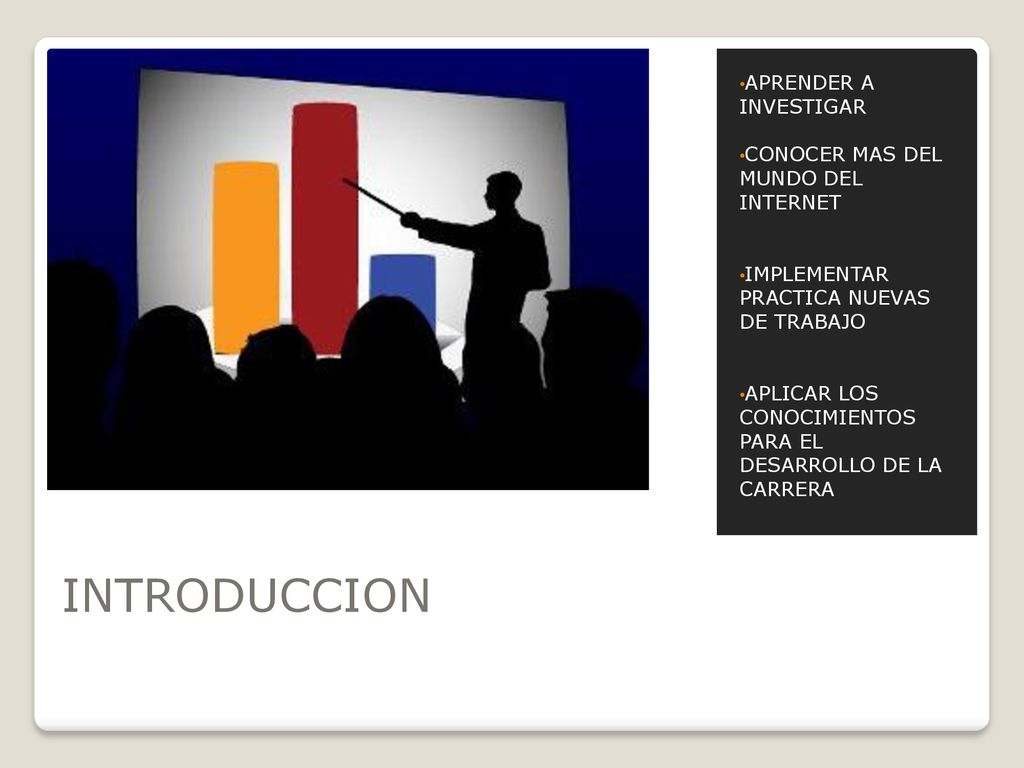 •APRENDER A INVESTIGAR

•CONOCER MAS DEL MUNDO DEL INTERNET

•IMPLEMENTAR PRACTICA NUEVAS DE TRABAJO

•APLICAR LOS CONOCIMIENTOS PARA EL DESARROLLO DE LA CARRERA

INTRODUCCION